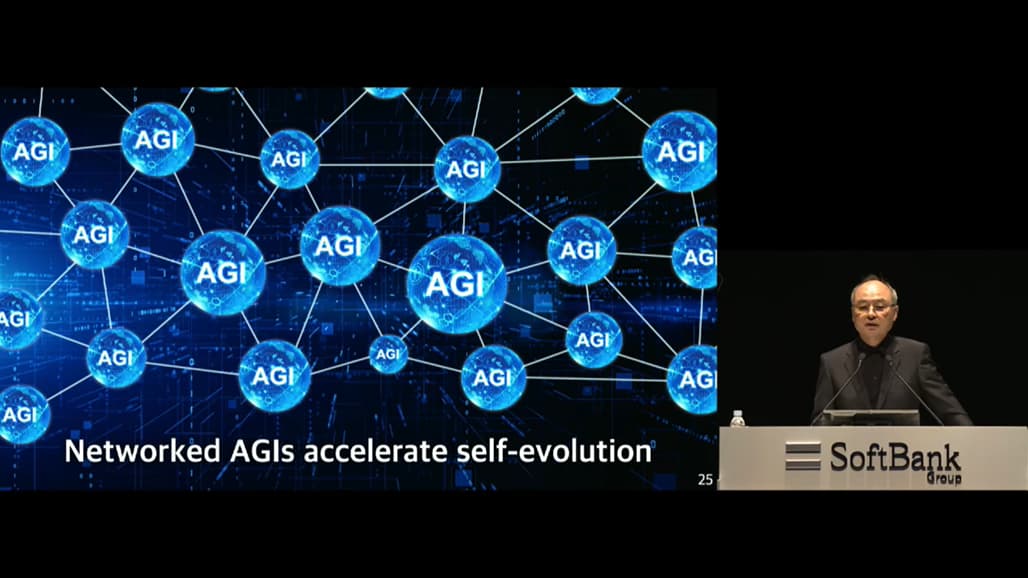 AGI AGI AGI AGI AGI
AGI AGI AGI AGI AGI
AGI AGI AGI
AGI AGI AGI AGI AGI AGI
AGI

Networked AGIs accelerate self-evolution

25

SoftBank
Group